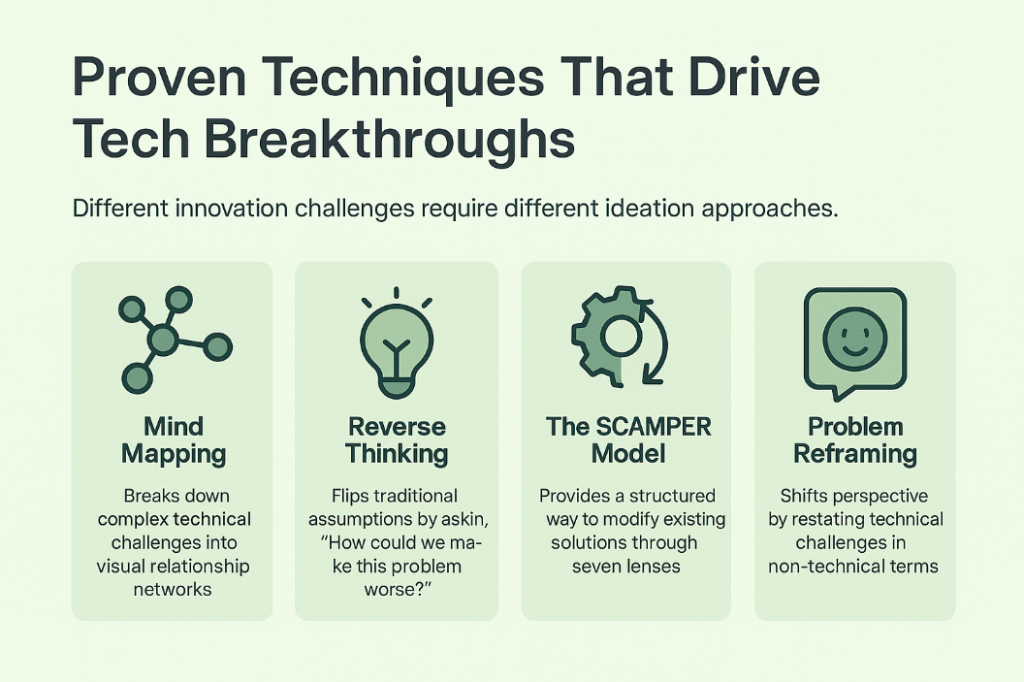 Proven Techniques That Drive Tech Breakthroughs

Different innovation challenges require different ideation approaches.

Mind Mapping

Breaks down complex technical challenges into visual relationship networks

Reverse Thinking

Flips traditional assumptions by askin, "How could we make this problem worse?"

The SCAMPER Model

Provides a structured way to modify existing solutions through seven lenses

Problem Reframing

Shifts perspective by restating technical challenges in non-technical terms